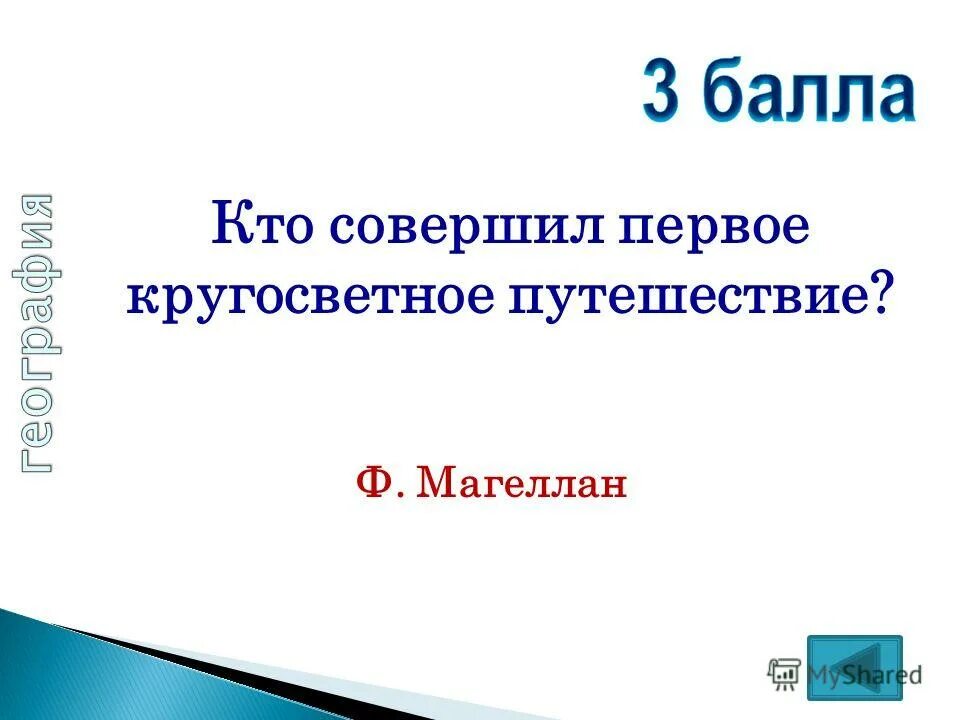 3 балла

география

Кто совершил первое кругосветное путешествие?

Ф. Магеллан

MyShared